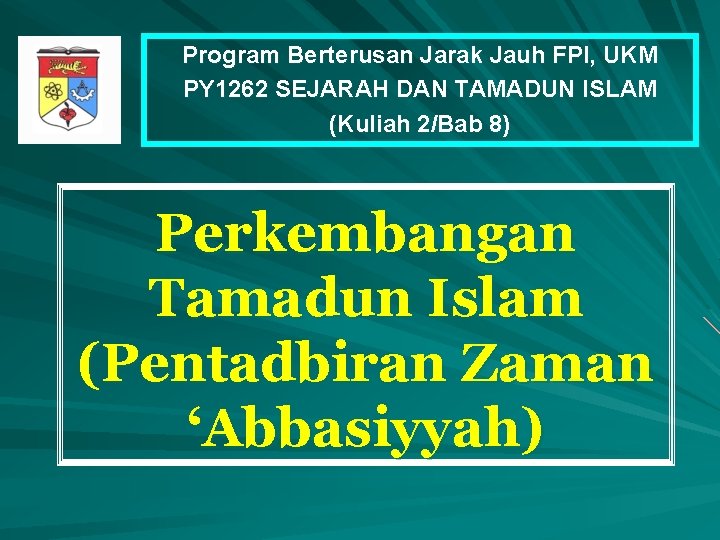 Program Berterusan Jarak Jauh FPI, UKM
PY1262 SEJARAH DAN TAMADUN ISLAM
(Kuliah 2/Bab 8)

Perkembangan Tamadun Islam (Pentadbiran Zaman ‘Abbasiyyah)